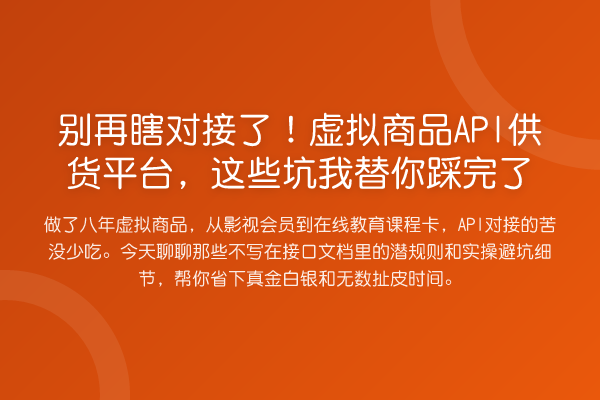 别再瞎对接了！虚拟商品API供货平台，这些坑我替你踩完了

做了八年虚拟商品，从影视会员到在线教育课程卡，API对接的苦没少吃。今天聊聊那些不写在接口文档里的潜规则和实操避坑细节，帮你省下真金白银和无数扯皮时间。